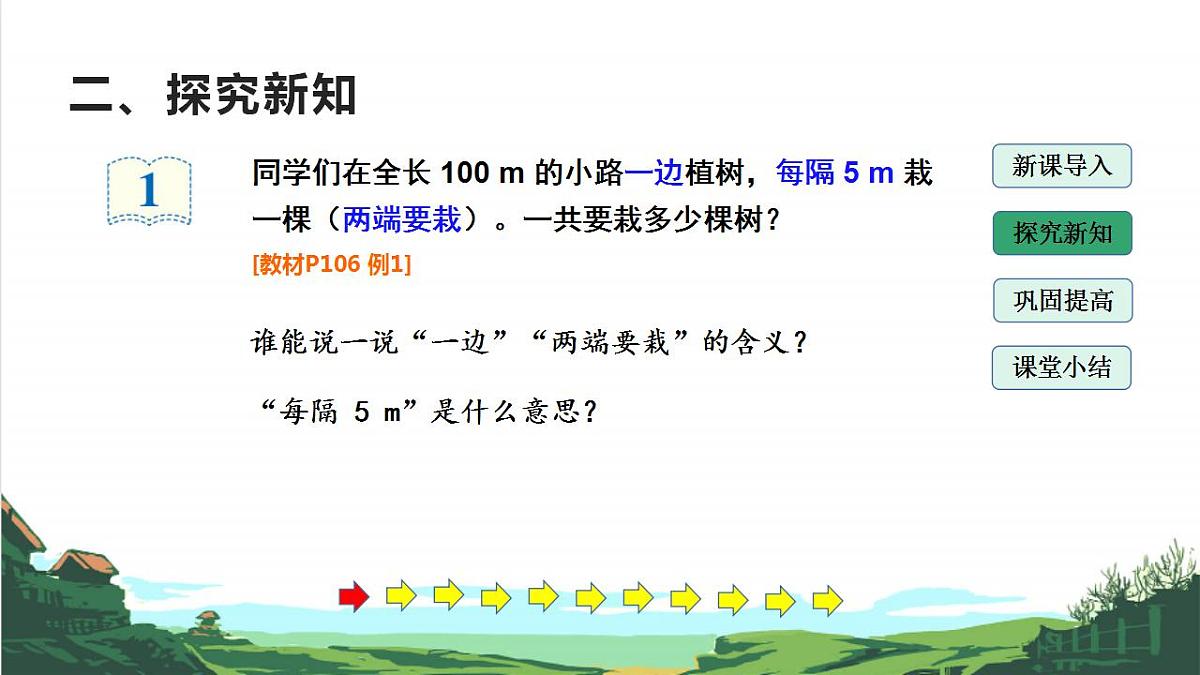 二、探究新知

1

同学们在全长 100 m 的小路一边植树，每隔 5 m 栽一棵（两端要栽）。一共要栽多少棵树？

[教材P106 例1]

谁能说一说“一边”“两端要栽”的含义？

“每隔 5 m”是什么意思？

新课导入

探究新知

巩固提高

课堂小结